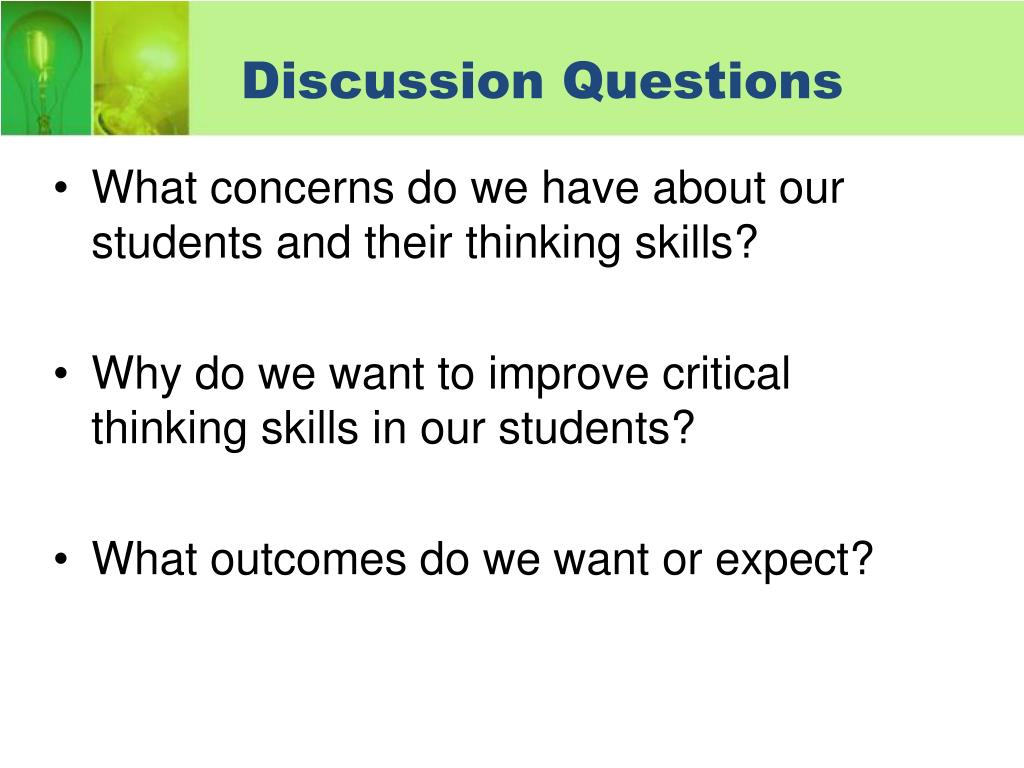 Discussion Questions

• What concerns do we have about our students and their thinking skills?

• Why do we want to improve critical thinking skills in our students?

• What outcomes do we want or expect?